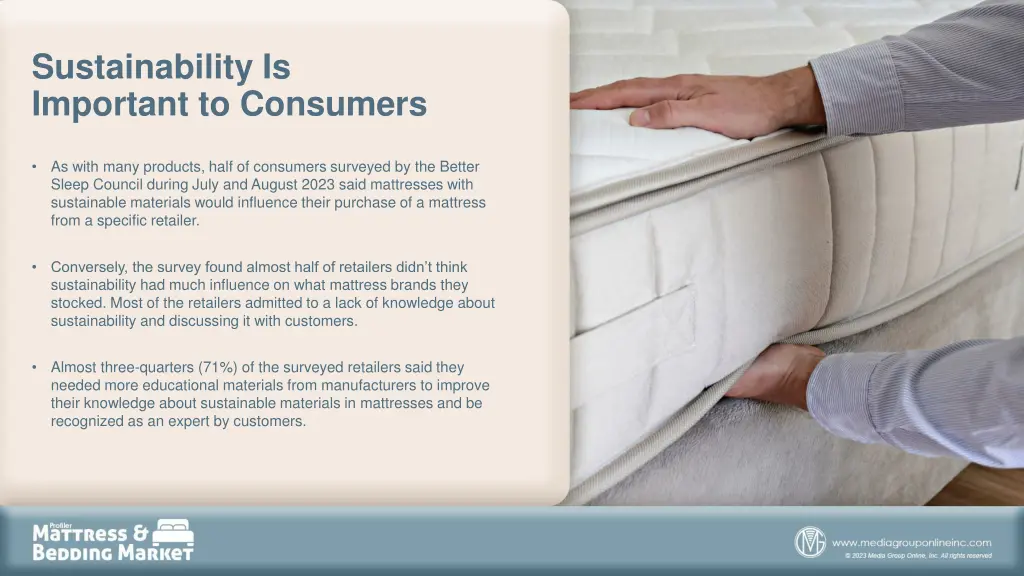 Sustainability Is Important to Consumers

• As with many products, half of consumers surveyed by the Better Sleep Council during July and August 2023 said mattresses with sustainable materials would influence their purchase of a mattress from a specific retailer.

• Conversely, the survey found almost half of retailers didn't think sustainability had much influence on what mattress brands they stocked. Most of the retailers admitted to a lack of knowledge about sustainability and discussing it with customers.

• Almost three-quarters (71%) of the surveyed retailers said they needed more educational materials from manufacturers to improve their knowledge about sustainable materials in mattresses and be recognized as an expert by customers.

Profiler
Mattress & Bedding Market

www.mediagrouponlineinc.com
© 2023 Media Group Online, Inc. All rights reserved